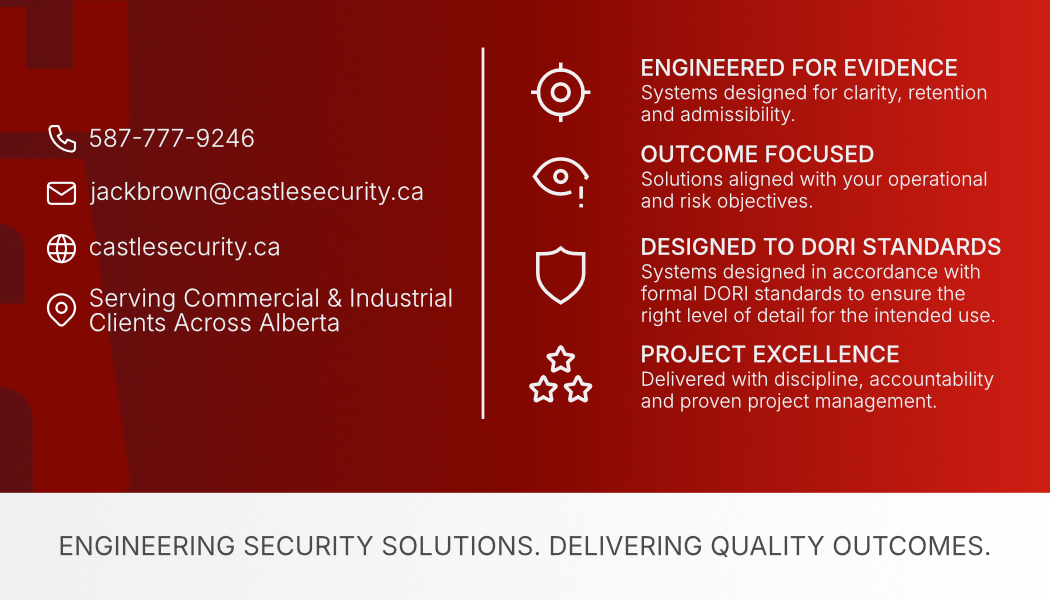 587-777-9246

jackbrown@castlesecurity.ca

castlesecurity.ca

Serving Commercial & Industrial Clients Across Alberta

ENGINEERED FOR EVIDENCE
Systems designed for clarity, retention and admissibility.

OUTCOME FOCUSED
Solutions aligned with your operational and risk objectives.

DESIGNED TO DORI STANDARDS
Systems designed in accordance with formal DORI standards to ensure the right level of detail for the intended use.

PROJECT EXCELLENCE
Delivered with discipline, accountability and proven project management.

ENGINEERING SECURITY SOLUTIONS. DELIVERING QUALITY OUTCOMES.